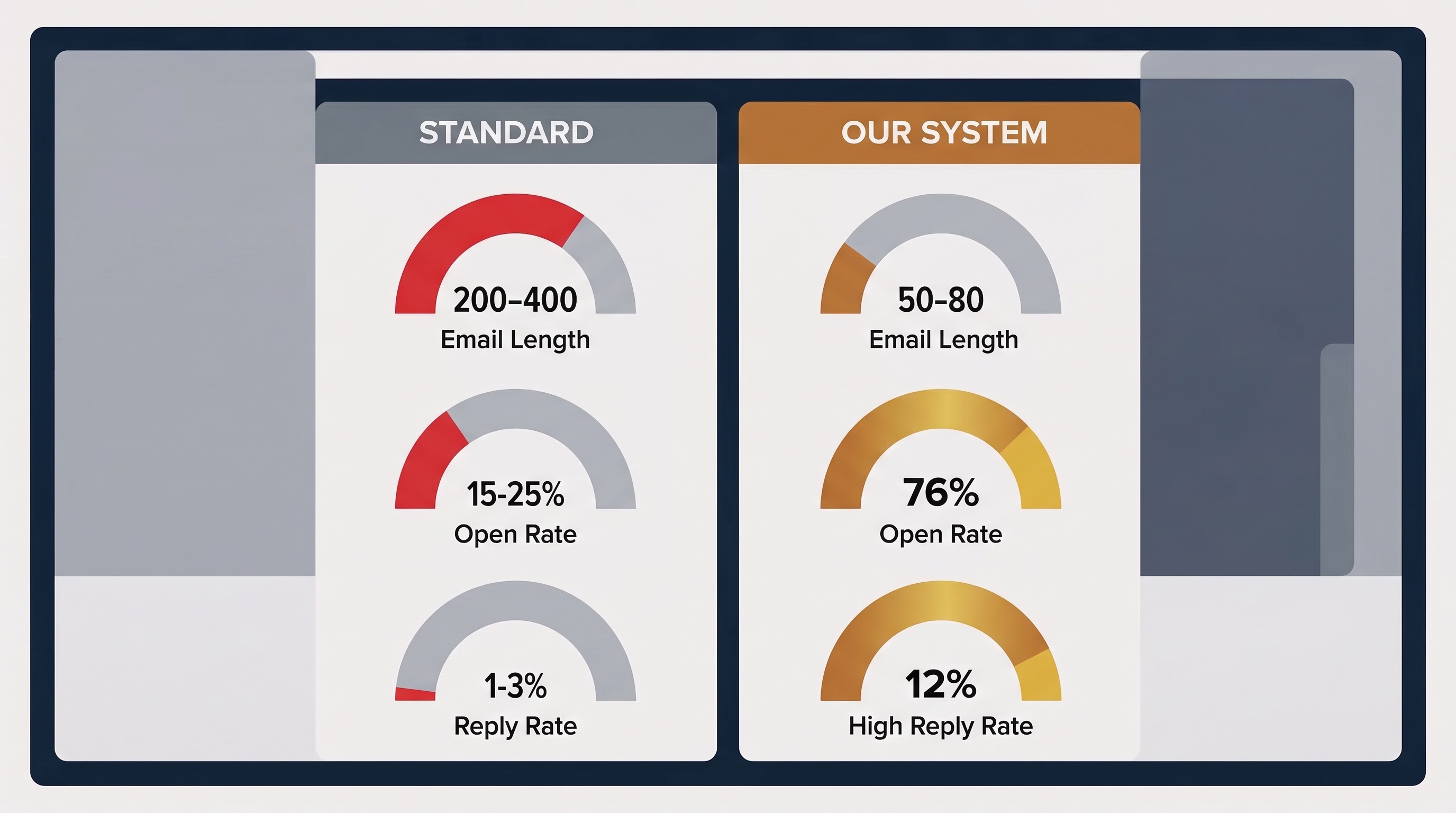 STANDARD

200–400
Email Length

15-25%
Open Rate

1-3%
Reply Rate

OUR SYSTEM

50–80
Email Length

76%
Open Rate

12%
High Reply Rate